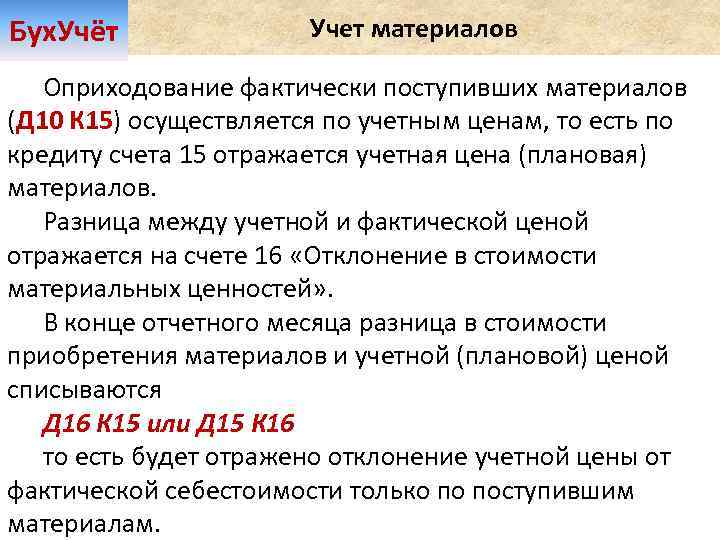 БухУчёт

Учет материалов

Оприходование фактически поступивших материалов (Д10 К15) осуществляется по учетным ценам, то есть по кредиту счета 15 отражается учетная цена (плановая) материалов.

Разница между учетной и фактической ценой отражается на счете 16 «Отклонение в стоимости материальных ценностей».

В конце отчетного месяца разница в стоимости приобретения материалов и учетной (плановой) ценой списываются

Д16 К15 или Д15 К16

то есть будет отражено отклонение учетной цены от фактической себестоимости только по поступившим материалам.